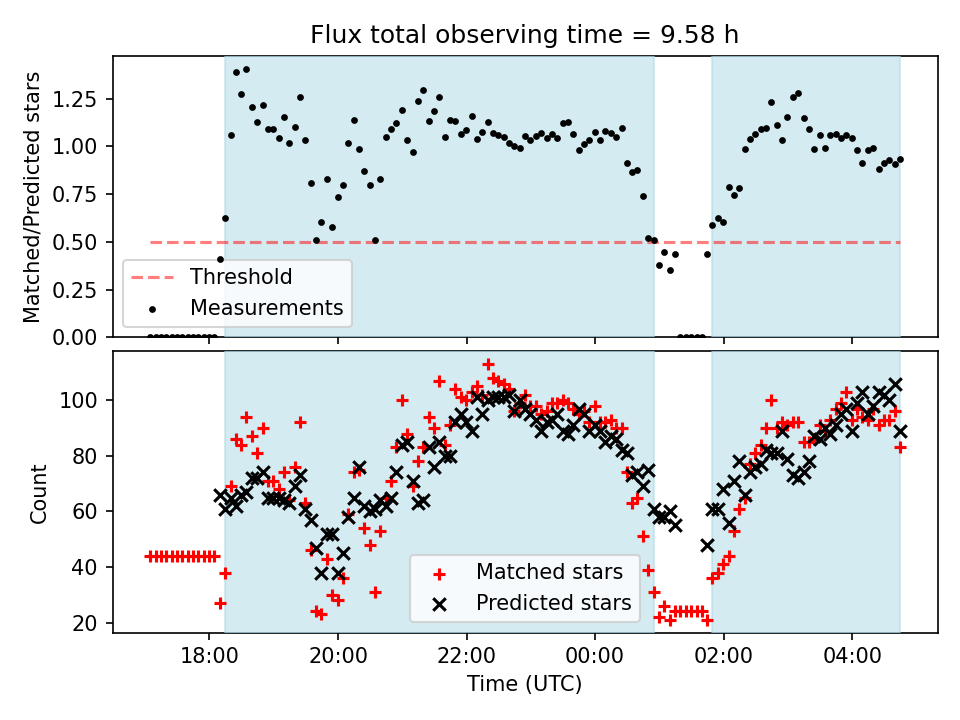 Flux total observing time = 9.58 h

Matched/Predicted stars

1.25
1.00
0.75
0.50
0.25
0.00

Threshold
Measurements

Count

100
80
60
40
20

Matched stars
Predicted stars

18:00
20:00
22:00
00:00
02:00
04:00

Time (UTC)